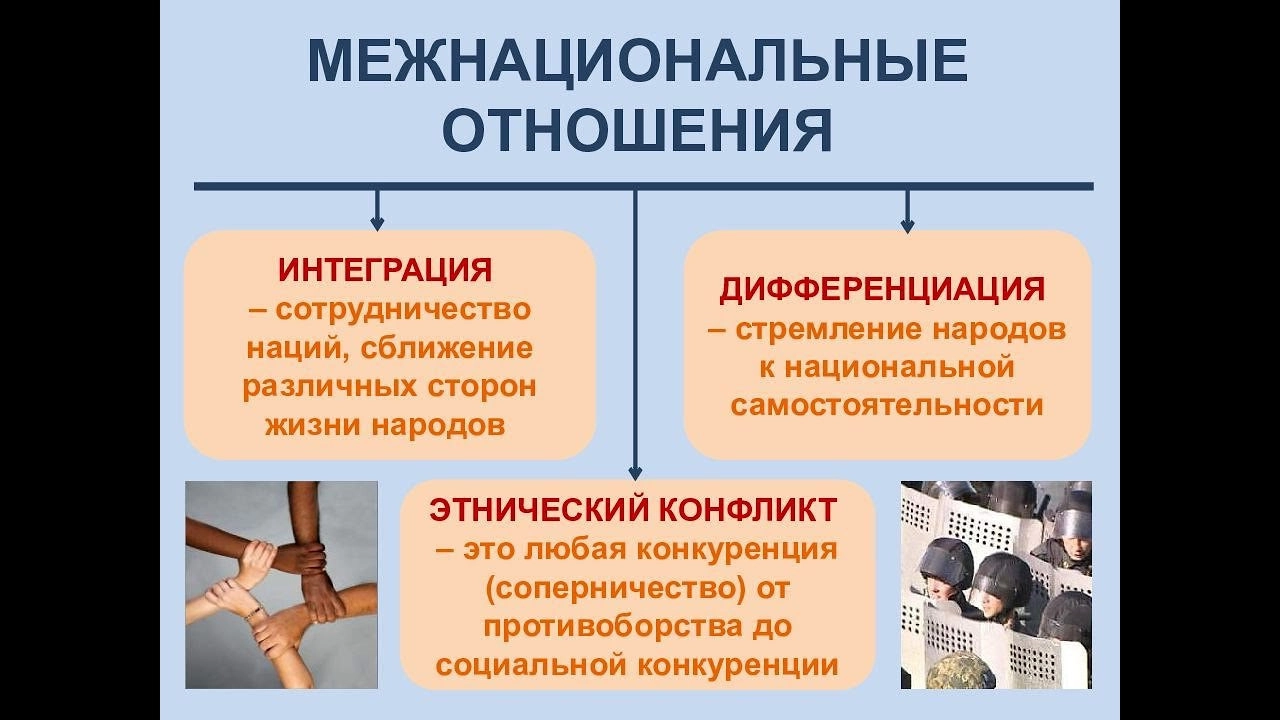 МЕЖНАЦИОНАЛЬНЫЕ ОТНОШЕНИЯ

ИНТЕГРАЦИЯ
– сотрудничество наций, сближение различных сторон жизни народов

ДИФФЕРЕНЦИАЦИЯ
– стремление народов к национальной самостоятельности

ЭТНИЧЕСКИЙ КОНФЛИКТ
– это любая конкуренция (соперничество) от противоборства до социальной конкуренции